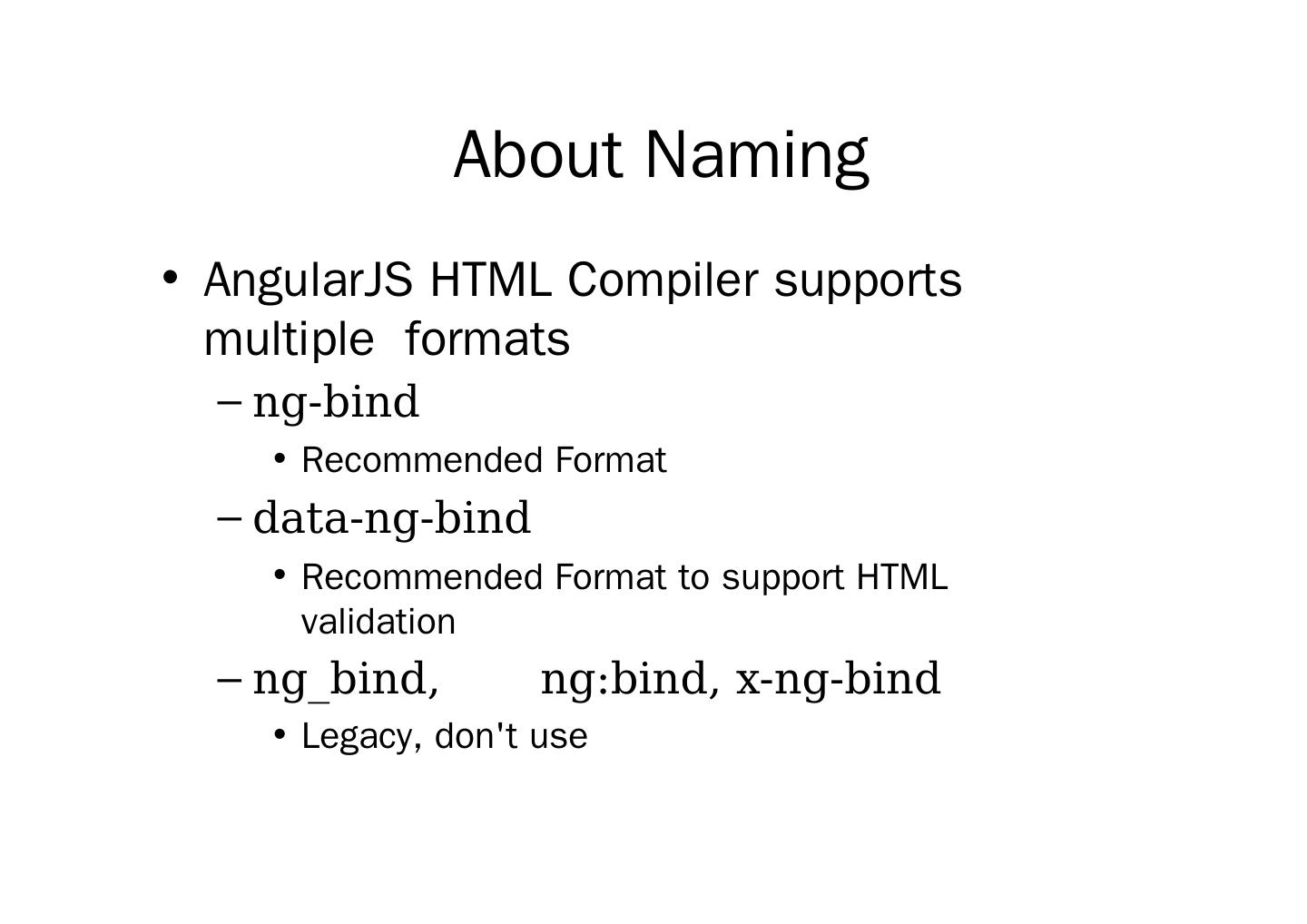 About Naming

• AngularJS HTML Compiler supports multiple formats

– ng-bind

• Recommended Format

– data-ng-bind

• Recommended Format to support HTML validation

– ng_bind, ng:bind, x-ng-bind

• Legacy, don't use